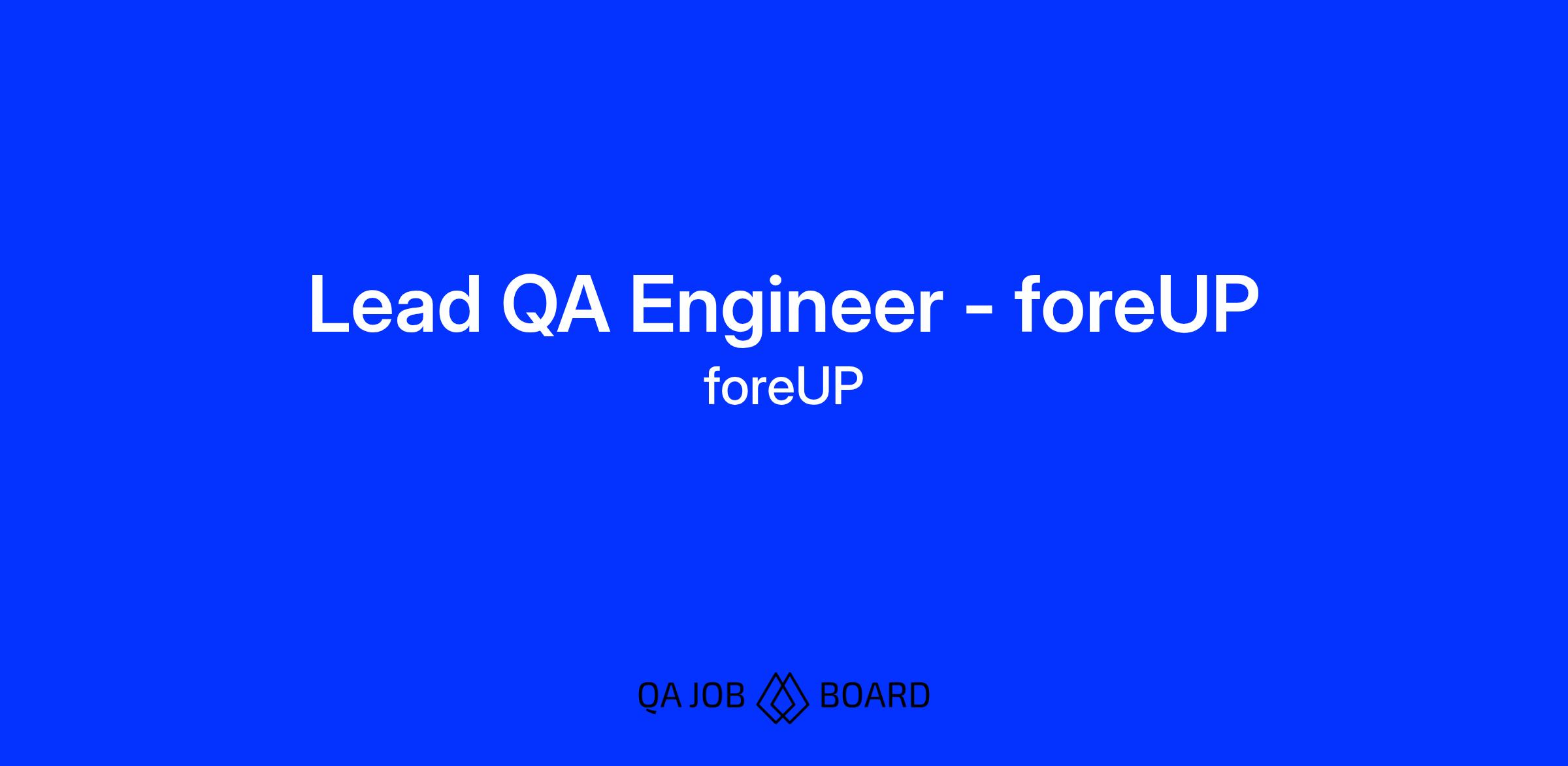 Lead QA Engineer - foreUP
foreUP

QA JOB BOARD